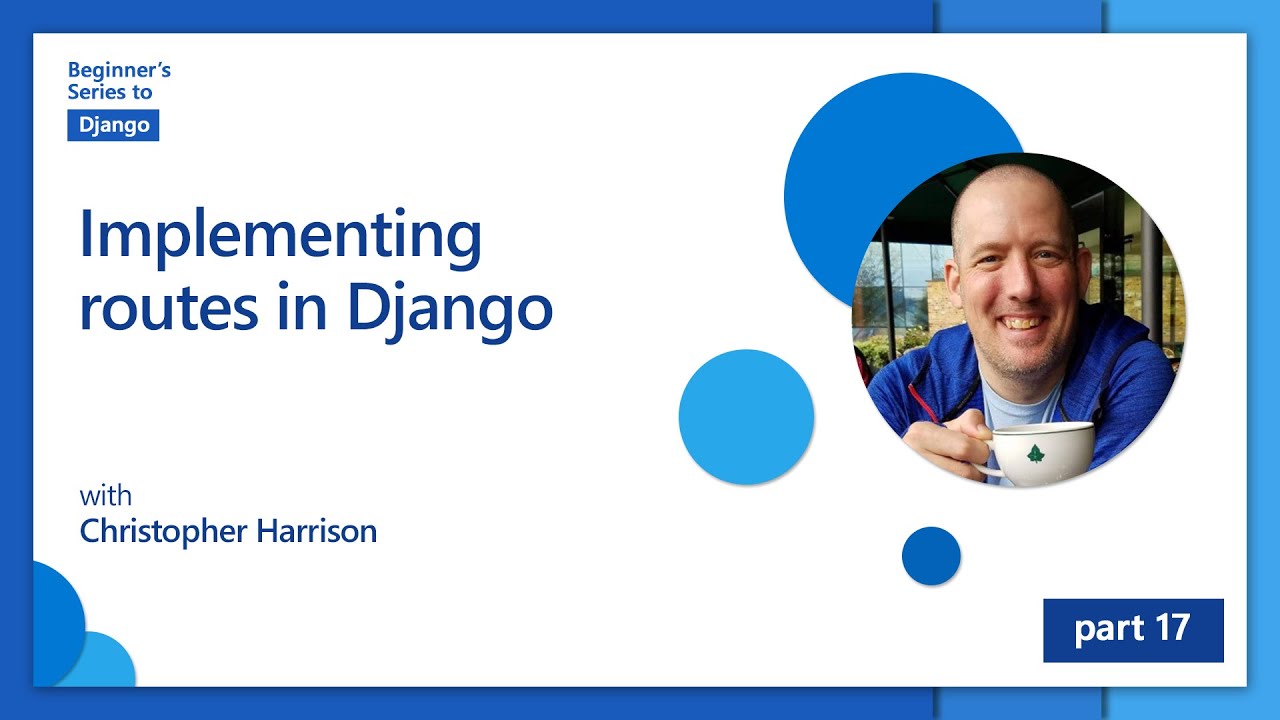 Beginner's Series to Django

Implementing routes in Django

with
Christopher Harrison

part 17